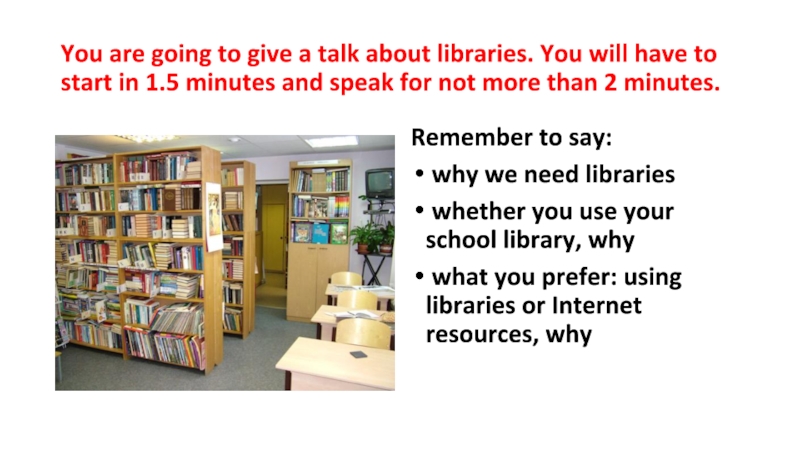 You are going to give a talk about libraries. You will have to start in 1.5 minutes and speak for not more than 2 minutes.

Remember to say:
• why we need libraries
• whether you use your school library, why
• what you prefer: using libraries or Internet resources, why